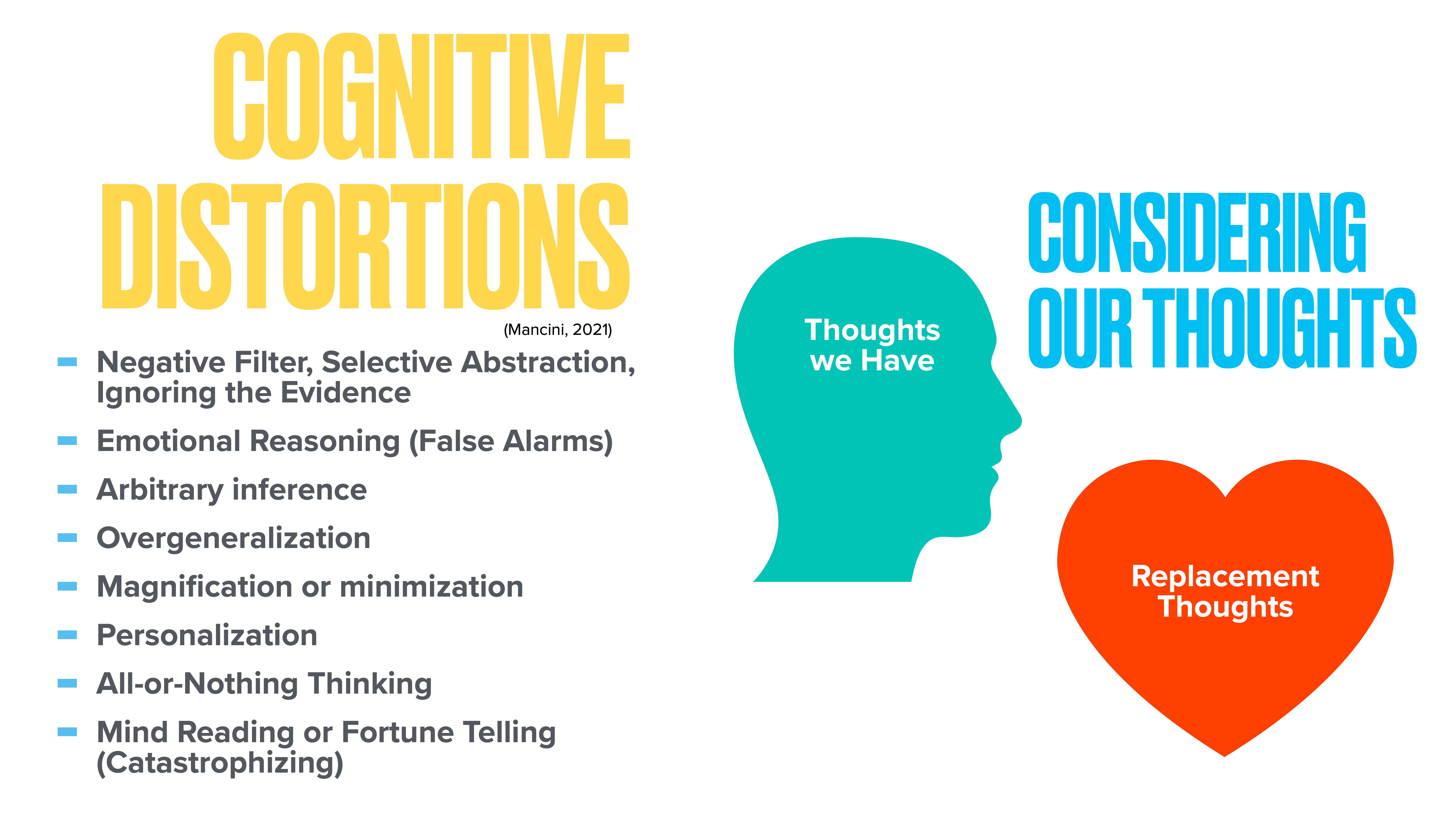 COGNITIVE DISTORTIONS

(Mancini, 2021)

- Negative Filter, Selective Abstraction, Ignoring the Evidence
- Emotional Reasoning (False Alarms)
- Arbitrary inference
- Overgeneralization
- Magnification or minimization
- Personalization
- All-or-Nothing Thinking
- Mind Reading or Fortune Telling (Catastrophizing)

Thoughts we Have

CONSIDERING OUR THOUGHTS

Replacement Thoughts